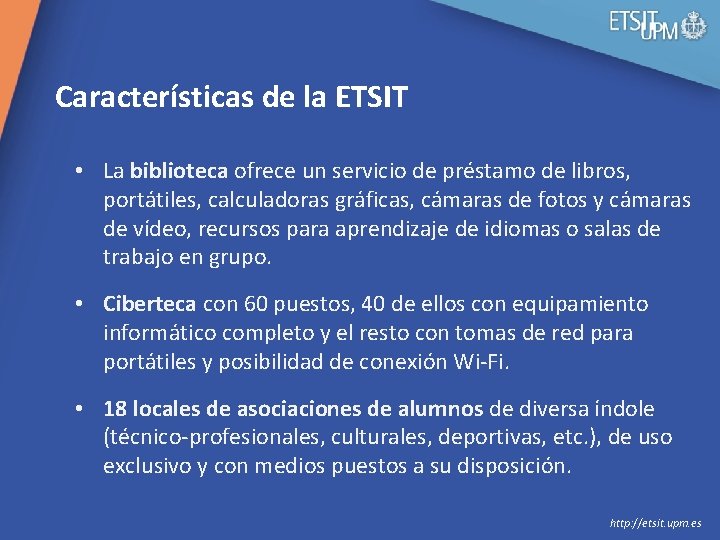 ETSIT UPM

Características de la ETSIT

• La biblioteca ofrece un servicio de préstamo de libros, portátiles, calculadoras gráficas, cámaras de fotos y cámaras de vídeo, recursos para aprendizaje de idiomas o salas de trabajo en grupo.

• Ciberteca con 60 puestos, 40 de ellos con equipamiento informático completo y el resto con tomas de red para portátiles y posibilidad de conexión Wi-Fi.

• 18 locales de asociaciones de alumnos de diversa índole (técnico-profesionales, culturales, deportivas, etc.), de uso exclusivo y con medios puestos a su disposición.

http://etsit.upm.es